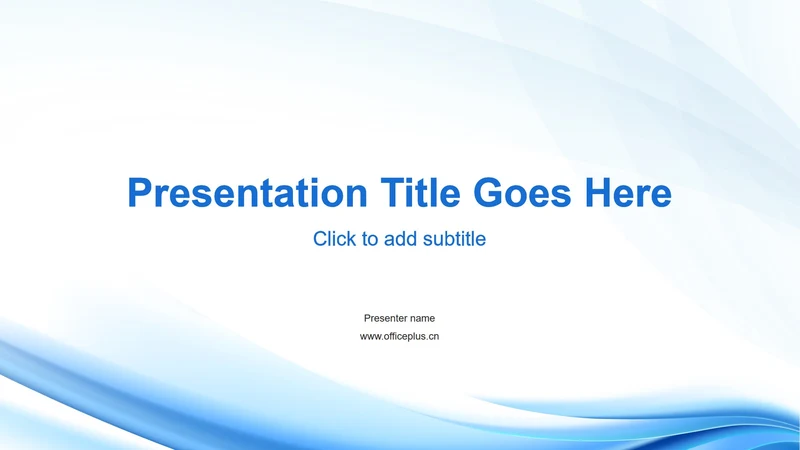 Presentation Title Goes Here

Click to add subtitle

Presenter name

www.officeplus.cn